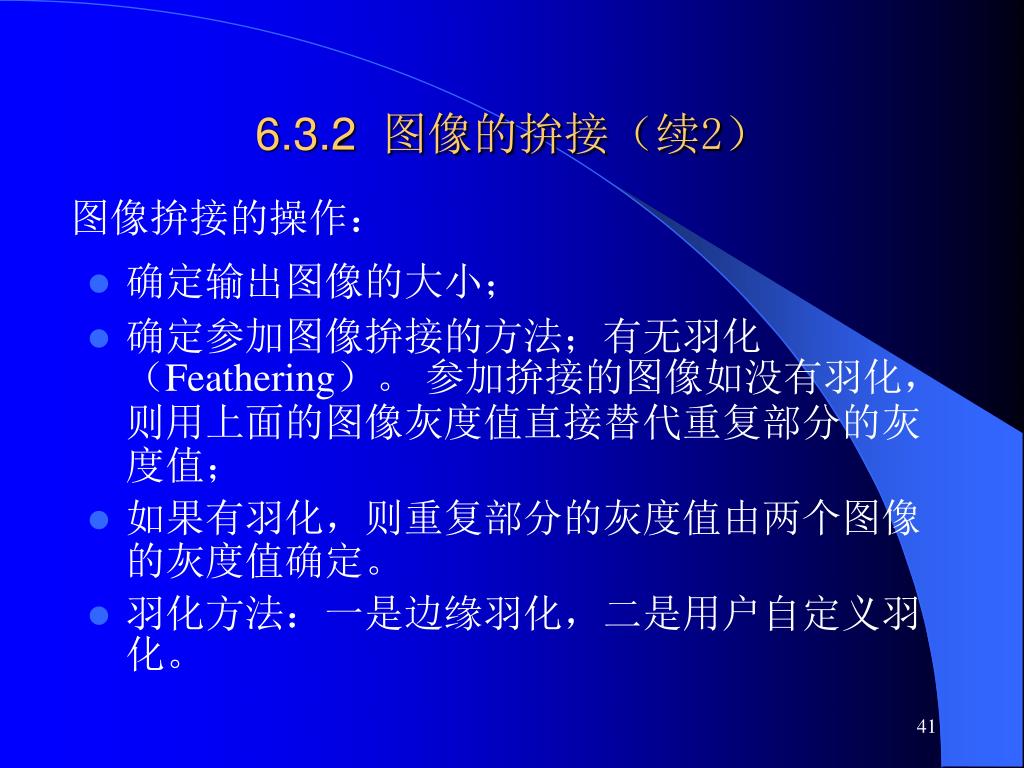 6.3.2 图像的拚接（续2）

图像拚接的操作：

- 确定输出图像的大小；
- 确定参加图像拚接的方法；有无羽化（Feathering）。 参加拚接的图像如没有羽化，则用上面的图像灰度值直接替代重复部分的灰度值；
- 如果有羽化，则重复部分的灰度值由两个图像的灰度值确定。
- 羽化方法：一是边缘羽化，二是用户自定义羽化。

41